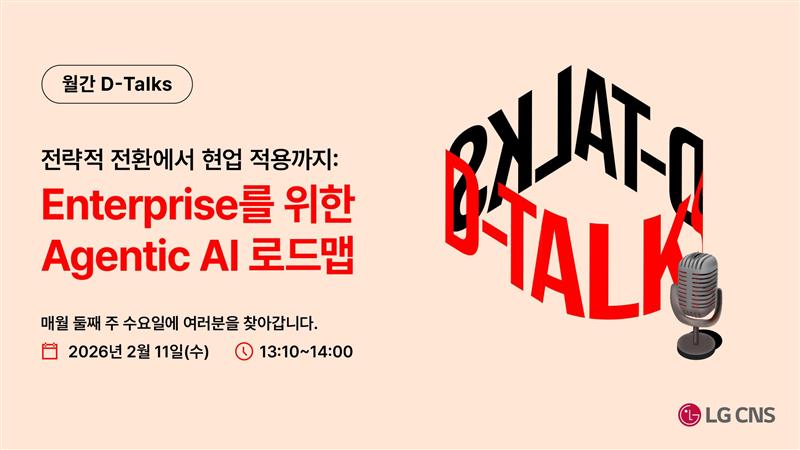 월간 D-Talks

전략적 전환에서 현업 적용까지:

Enterprise를 위한 Agentic AI 로드맵

매월 둘째 주 수요일에 여러분을 찾아갑니다.

2026년 2월 11일(수)

13:10~14:00

D-TALKS

D-TALKS

LG CNS